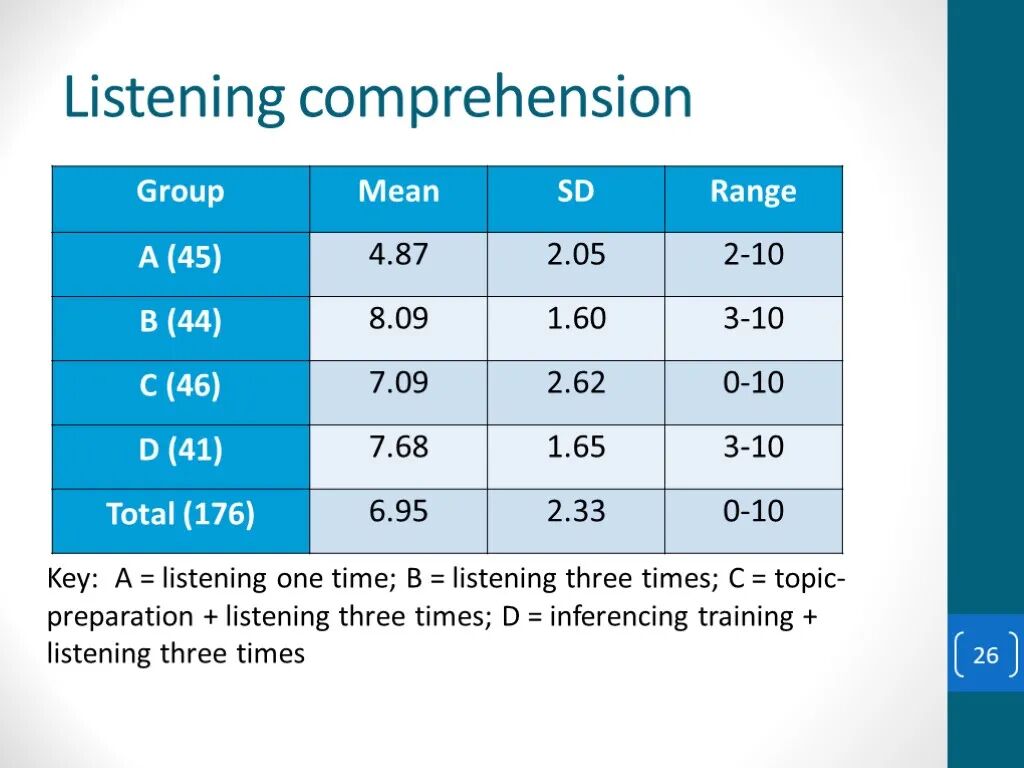 Listening comprehension

| Group | Mean | SD | Range |
|---|---|---|---|
| A (45) | 4.87 | 2.05 | 2-10 |
| B (44) | 8.09 | 1.60 | 3-10 |
| C (46) | 7.09 | 2.62 | 0-10 |
| D (41) | 7.68 | 1.65 | 3-10 |
| Total (176) | 6.95 | 2.33 | 0-10 |

Key: A = listening one time; B = listening three times; C = topic-preparation + listening three times; D = inferencing training + listening three times

26